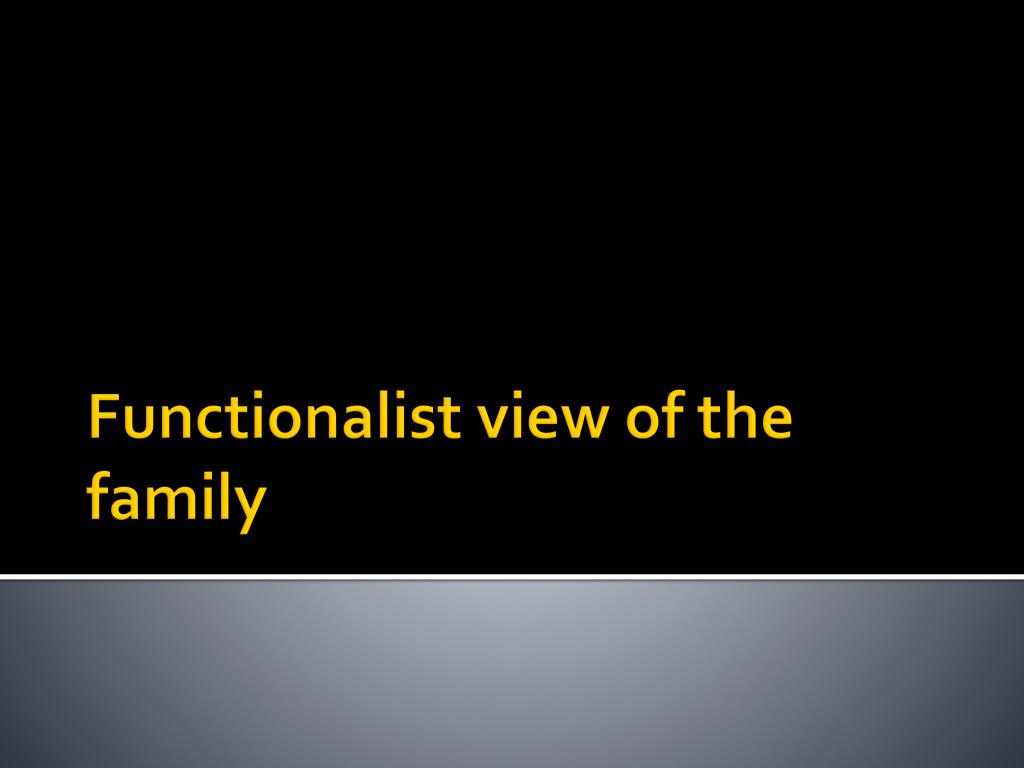 Functionalist view of the family